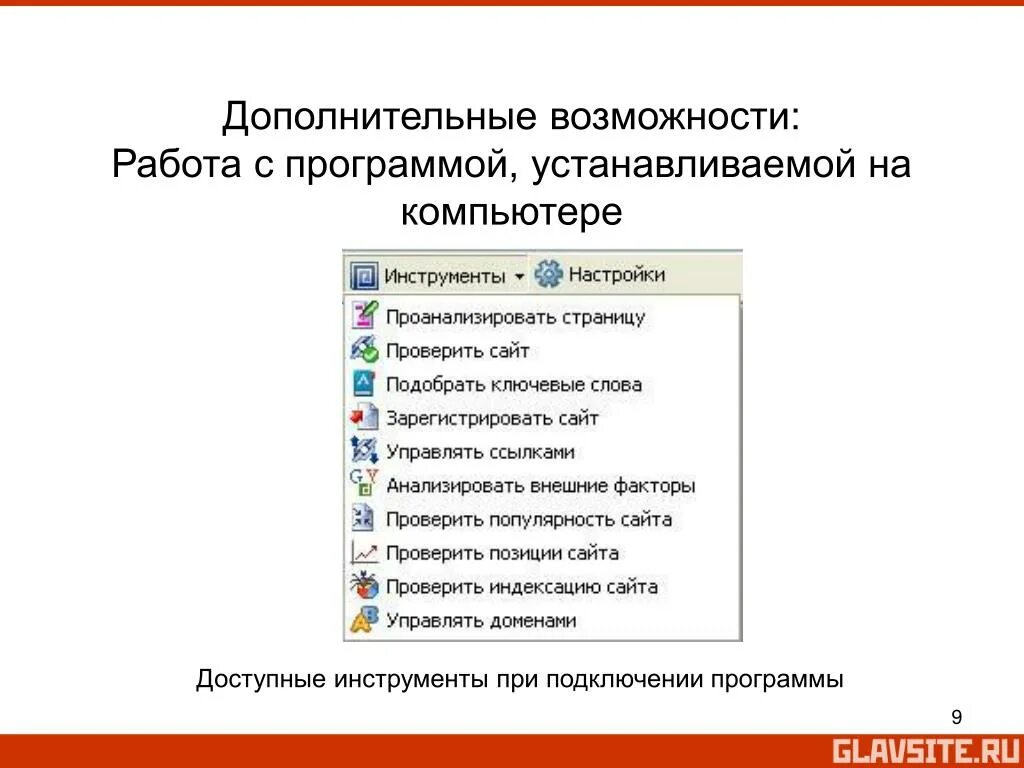 Дополнительные возможности:
Работа с программой, устанавливаемой на компьютере

Инструменты Настройки

Проанализировать страницу
Проверить сайт
Подобрать ключевые слова
Зарегистрировать сайт
Управлять ссылками
Анализировать внешние факторы
Проверить популярность сайта
Проверить позиции сайта
Проверить индексацию сайта
Управлять доменами

Доступные инструменты при подключении программы

9

GLAVSITE.RU